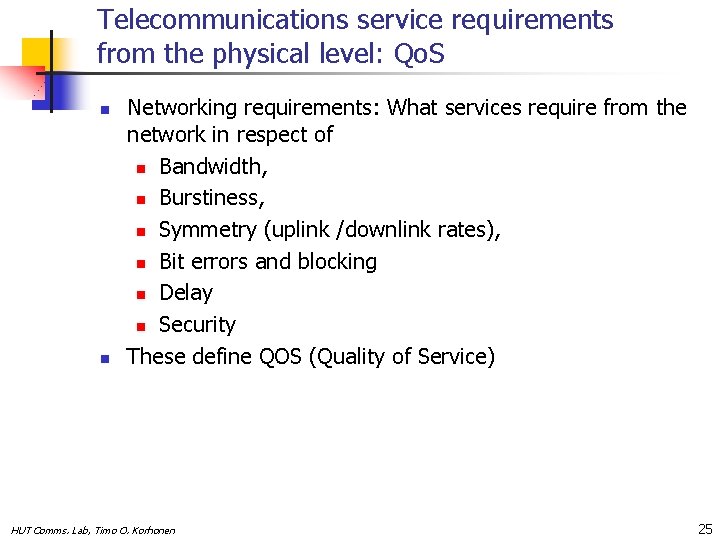 Telecommunications service requirements from the physical level: QoS

- Networking requirements: What services require from the network in respect of
  - Bandwidth,
  - Burstiness,
  - Symmetry (uplink /downlink rates),
  - Bit errors and blocking
  - Delay
  - Security
- These define QOS (Quality of Service)

HUT Comms. Lab, Timo O. Korhonen

25